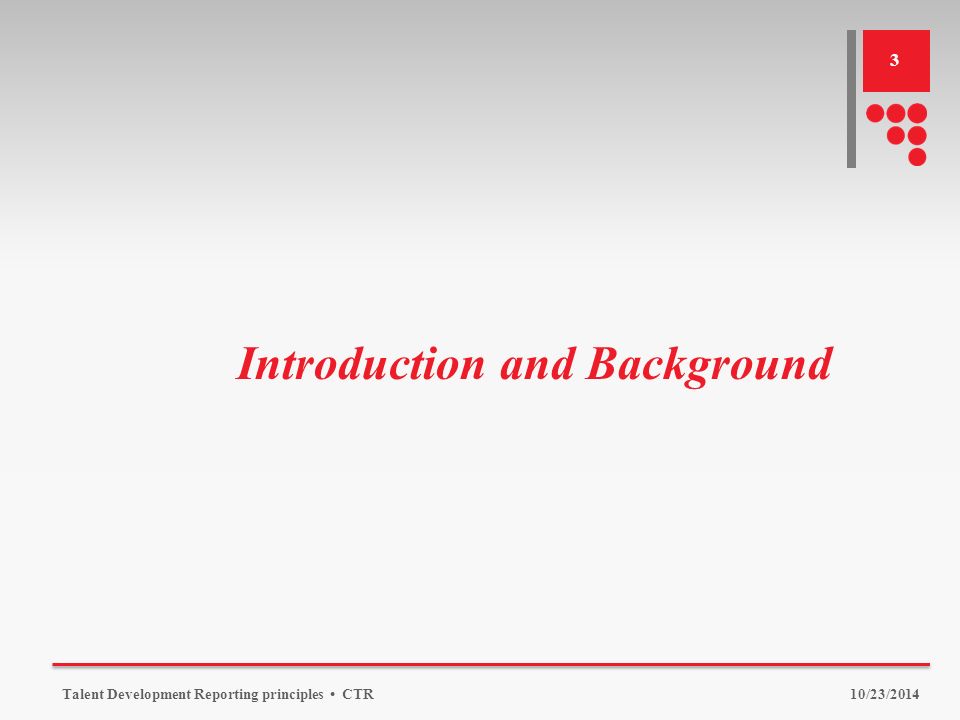 3

Introduction and Background

Talent Development Reporting principles • CTR

10/23/2014